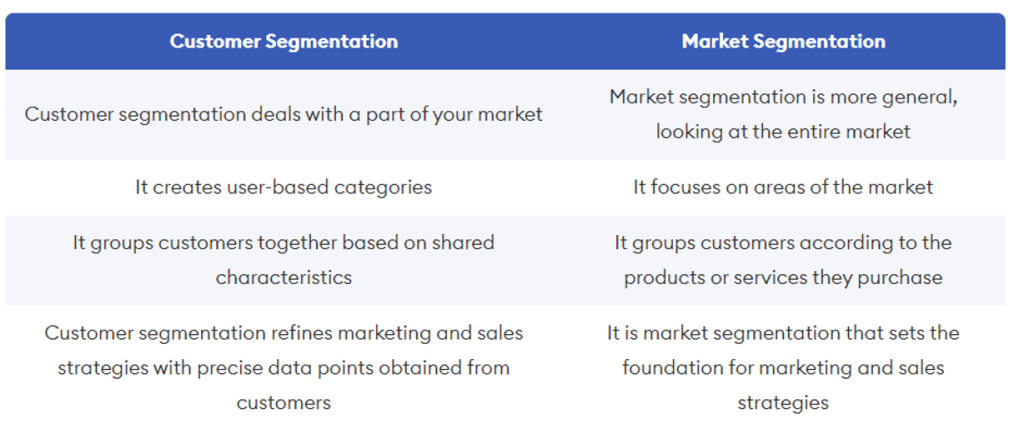 | Customer Segmentation | Market Segmentation |
|---|---|
| Customer segmentation deals with a part of your market | Market segmentation is more general, looking at the entire market |
| It creates user-based categories | It focuses on areas of the market |
| It groups customers together based on shared characteristics | It groups customers according to the products or services they purchase |
| Customer segmentation refines marketing and sales strategies with precise data points obtained from customers | It is market segmentation that sets the foundation for marketing and sales strategies |